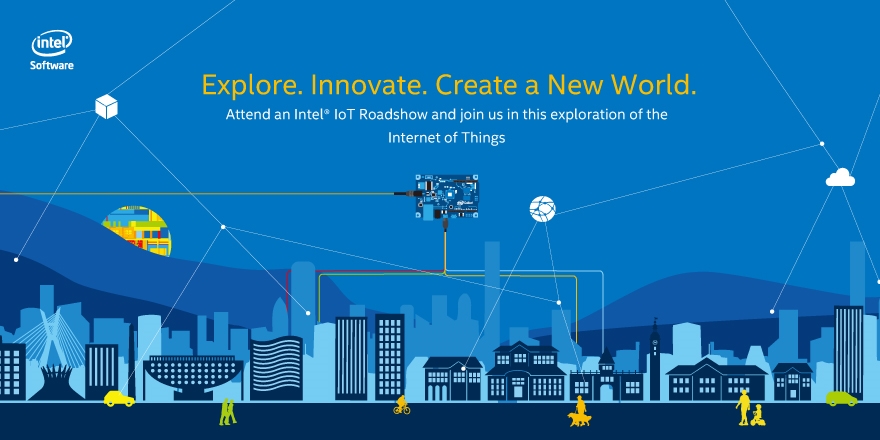 intel
Software

Explore. Innovate. Create a New World.
Attend an Intel® IoT Roadshow and join us in this exploration of the Internet of Things